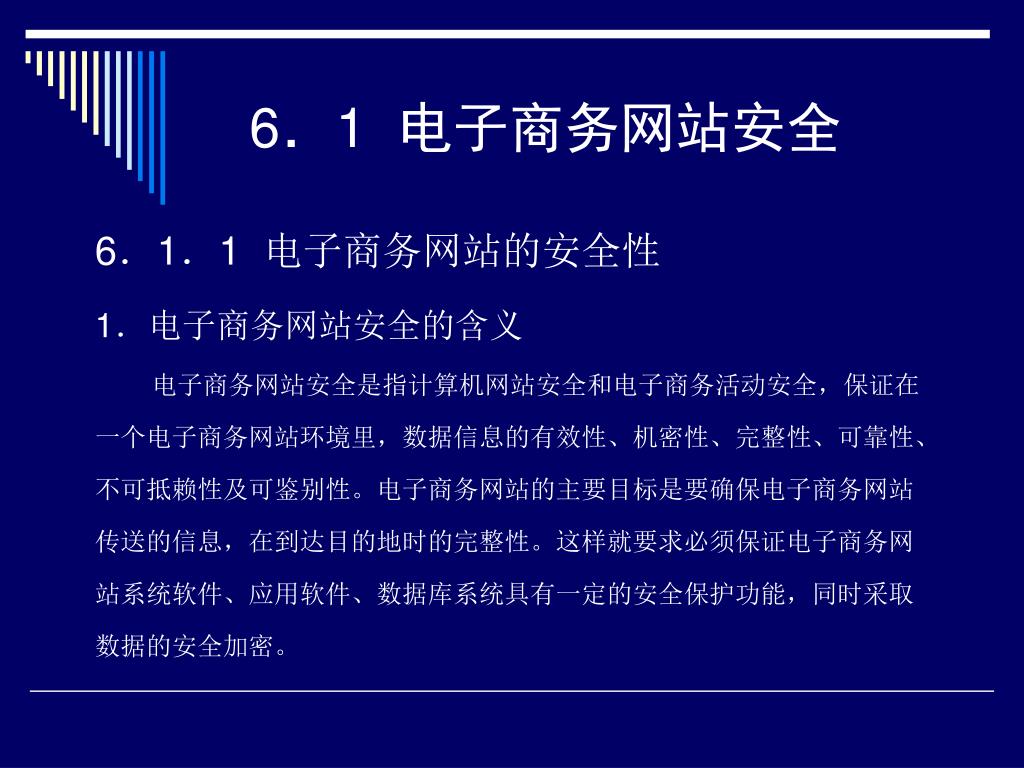 6．1 电子商务网站安全

6．1．1 电子商务网站的安全性

1．电子商务网站安全的含义

电子商务网站安全是指计算机网站安全和电子商务活动安全，保证在一个电子商务网站环境里，数据信息的有效性、机密性、完整性、可靠性、不可抵赖性及可鉴别性。电子商务网站的主要目标是要确保电子商务网站传送的信息，在到达目的地时的完整性。这样就要求必须保证电子商务网站系统软件、应用软件、数据库系统具有一定的安全保护功能，同时采取数据的安全加密。